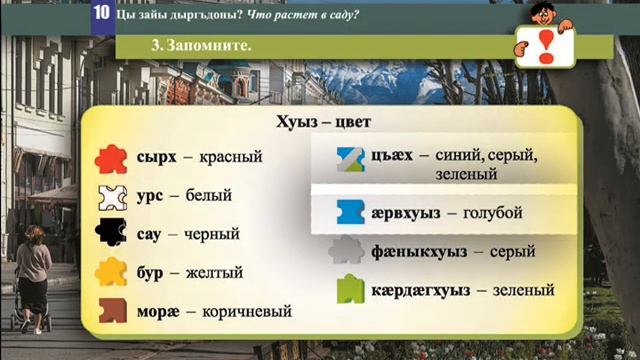 10 Цы зайы дыргъдоны? Что растет в саду?

3. Запомните.

Хуыз – цвет

сырх – красный

урс – белый

сау – черный

бур – желтый

морæ – коричневый

цъæх – синий, серый, зеленый

æрвхуыз – голубой

фæныкхуыз – серый

кæрдæгхуыз – зеленый